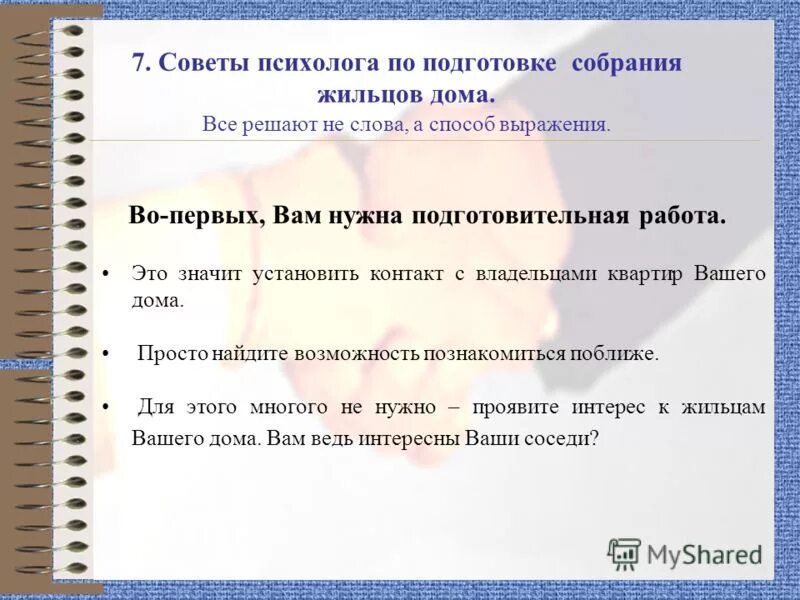 7. Советы психолога по подготовке собрания жильцов дома.
Все решают не слова, а способ выражения.

Во-первых, Вам нужна подготовительная работа.

• Это значит установить контакт с владельцами квартир Вашего дома.

• Просто найдите возможность познакомиться поближе.

• Для этого многого не нужно – проявите интерес к жильцам Вашего дома. Вам ведь интересны Ваши соседи?

MyShared